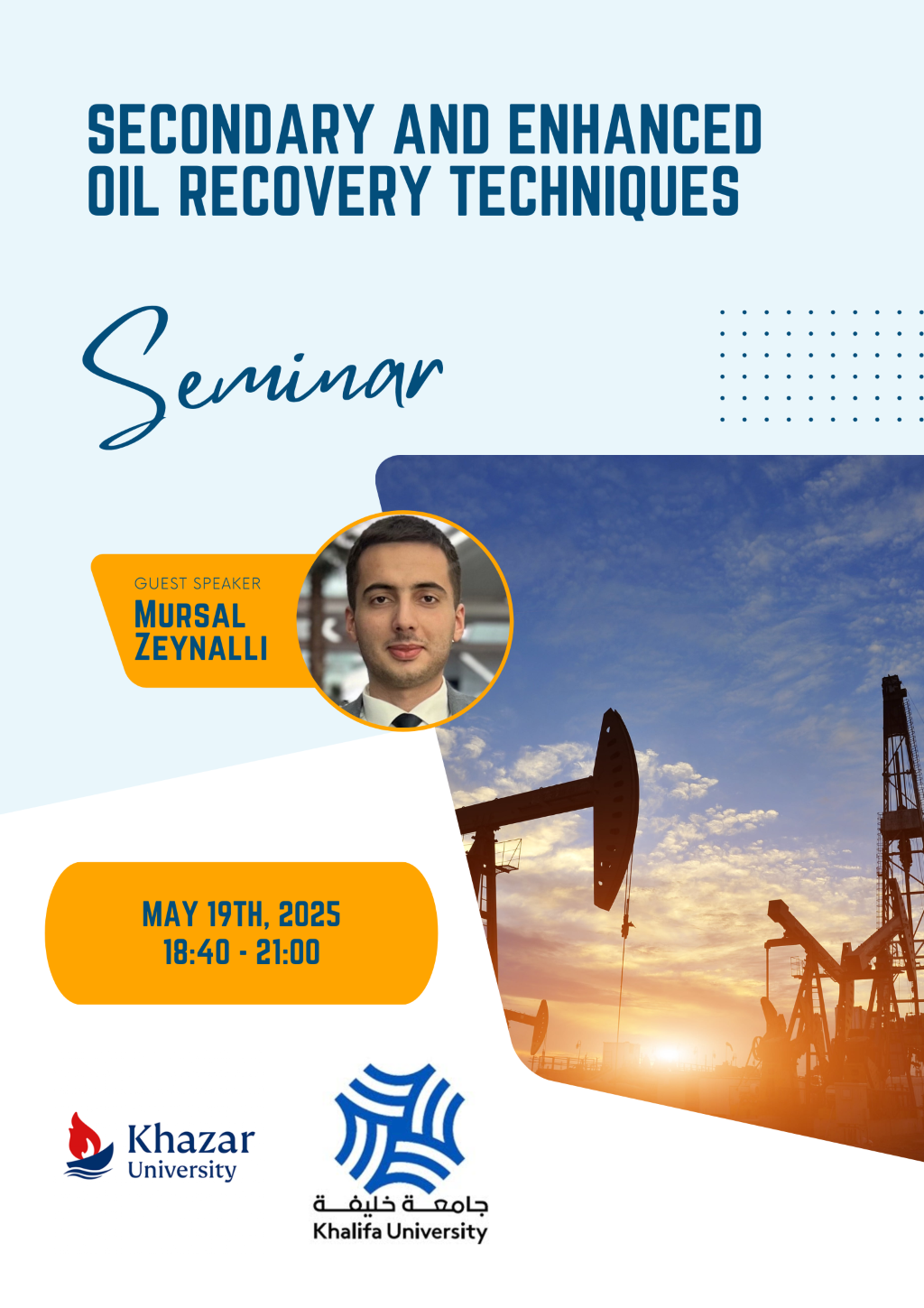 SECONDARY AND ENHANCED OIL RECOVERY TECHNIQUES

Seminar

GUEST SPEAKER
MURSAL ZEYNALLI

MAY 19TH, 2025
18:40 - 21:00

Khazar University

جامعة خليفة
Khalifa University